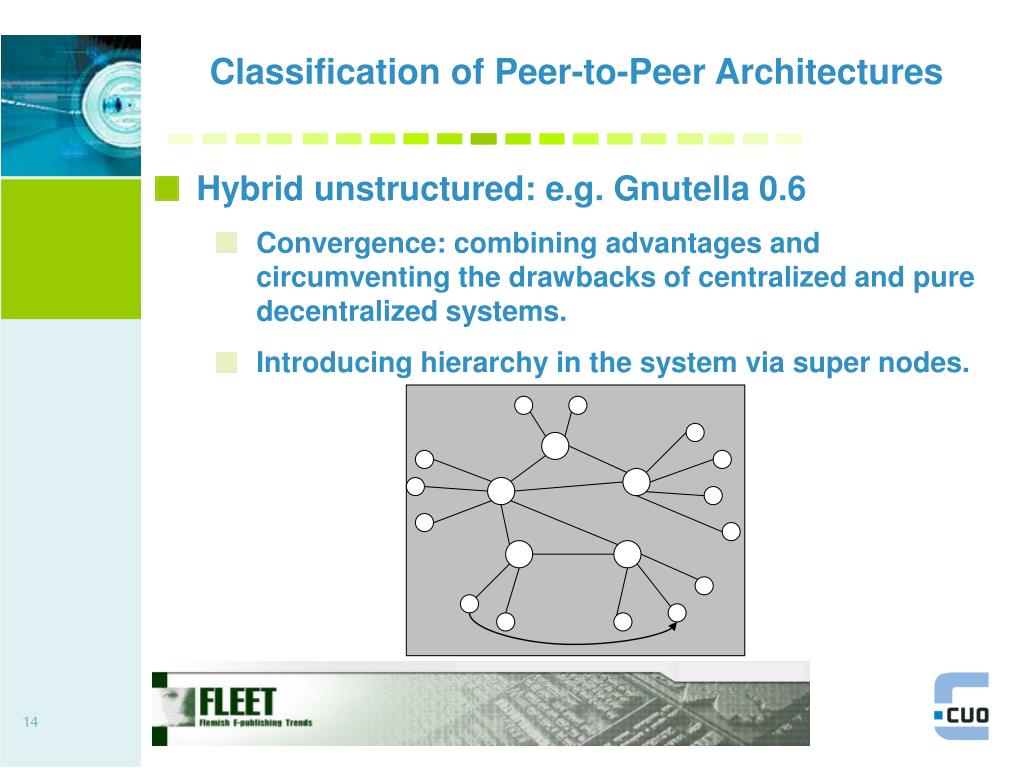 Classification of Peer-to-Peer Architectures

Hybrid unstructured: e.g. Gnutella 0.6

Convergence: combining advantages and circumventing the drawbacks of centralized and pure decentralized systems.

Introducing hierarchy in the system via super nodes.

FLEET
Flemish E-publishing Trends

14

CUO